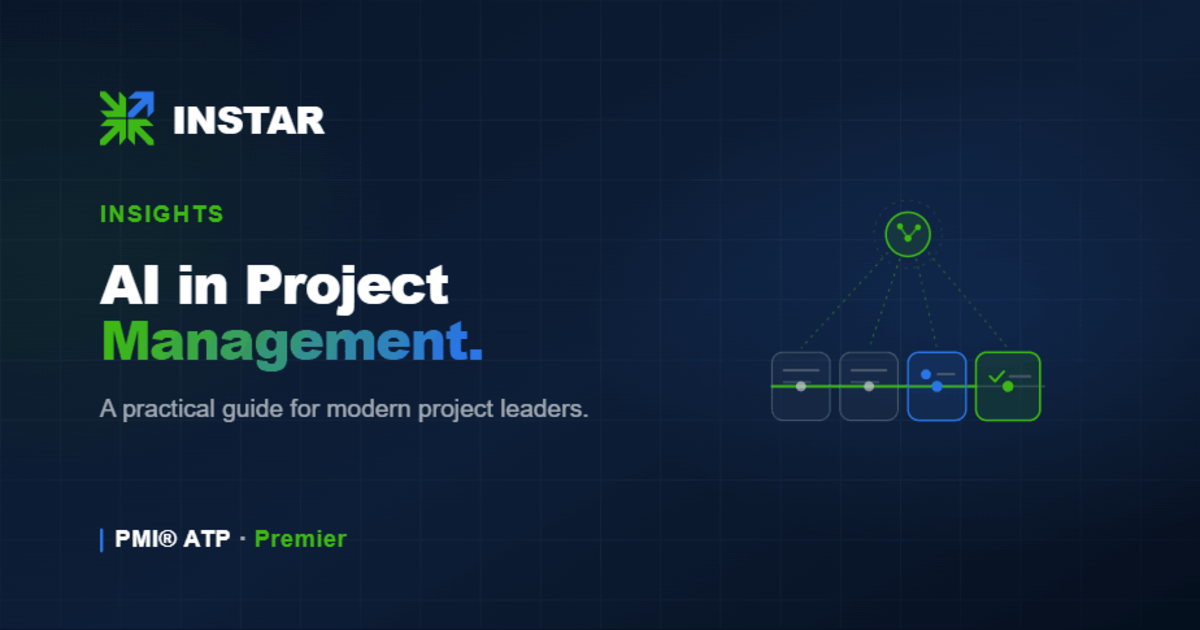 INSTAR

INSIGHTS

AI in Project Management.

A practical guide for modern project leaders.

PMI® ATP · Premier